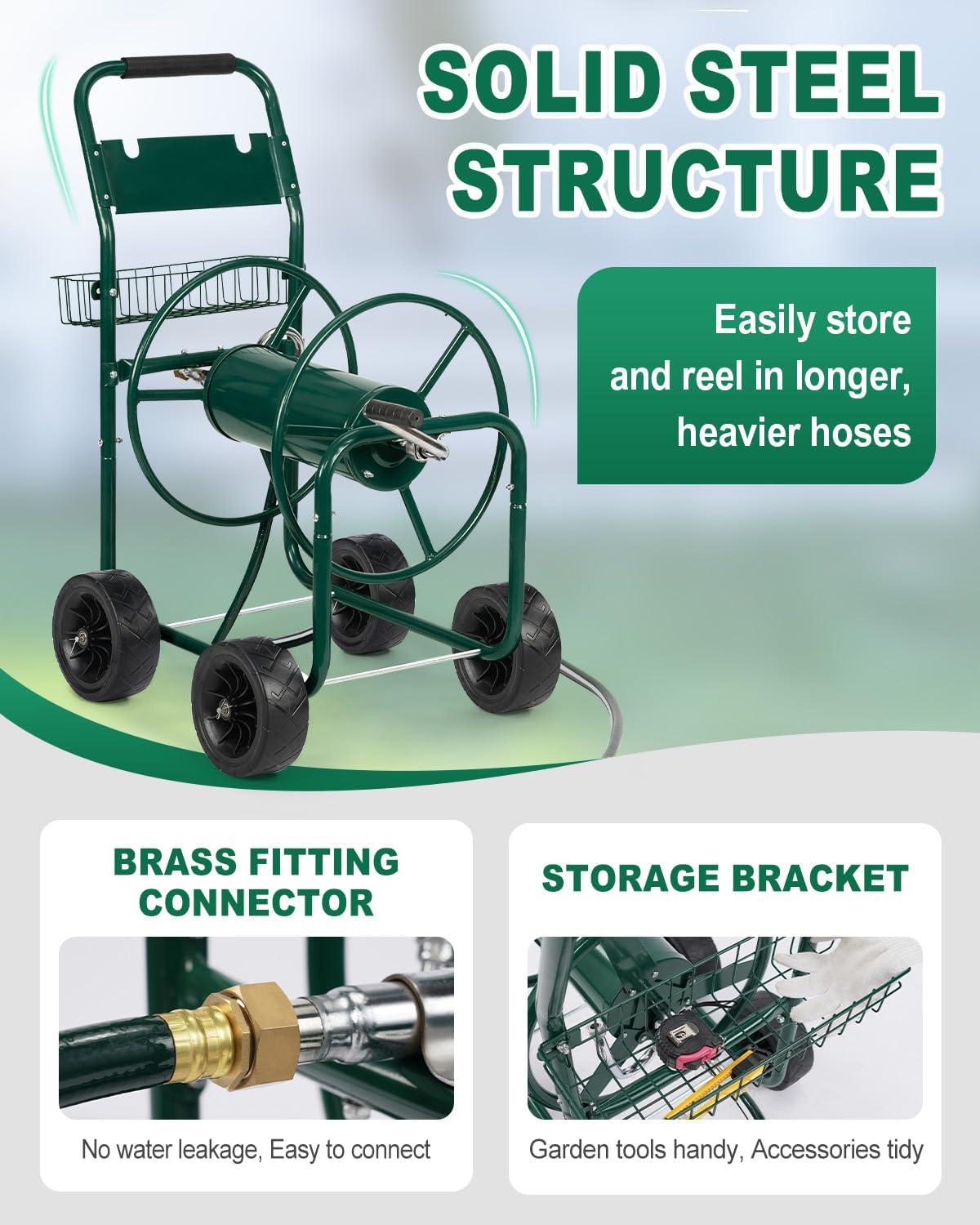 SOLID STEEL STRUCTURE

Easily store and reel in longer, heavier hoses

BRASS FITTING CONNECTOR

No water leakage, Easy to connect

STORAGE BRACKET

Garden tools handy, Accessories tidy